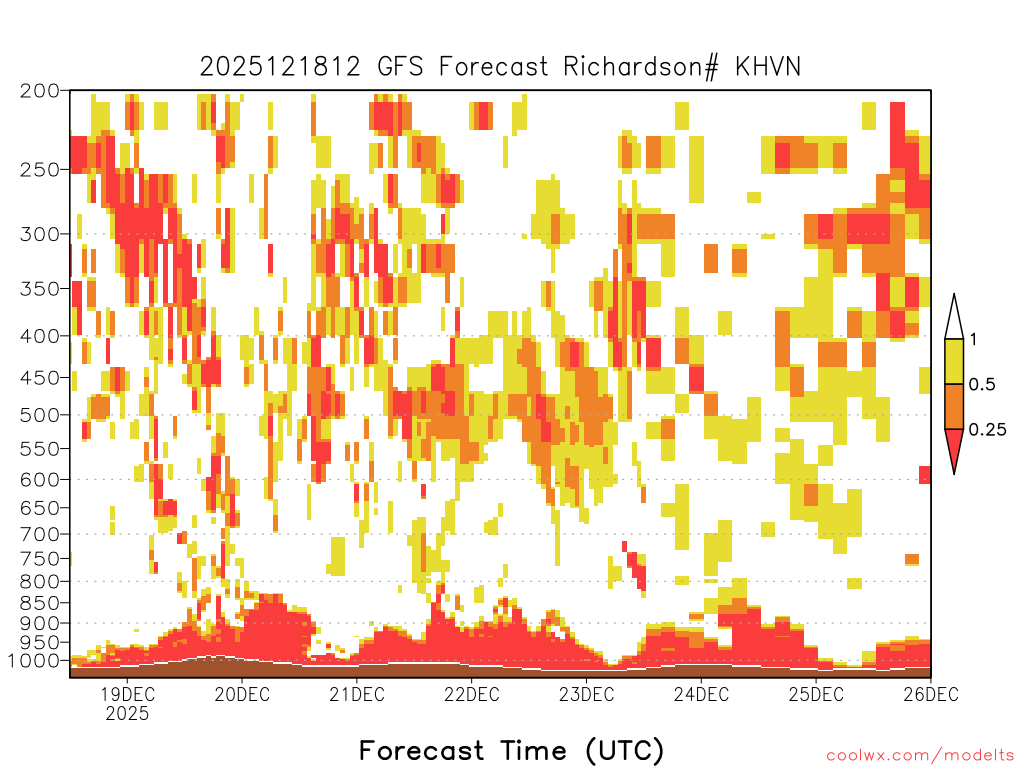 2025121812 GFS Forecast Richardson# KHVN

200
250
300
350
400
450
500
550
600
650
700
750
800
850
900
950
1000

1
0.5
0.25

19DEC
2025
20DEC
21DEC
22DEC
23DEC
24DEC
25DEC
26DEC

Forecast Time (UTC)

coolwx.com/modelts